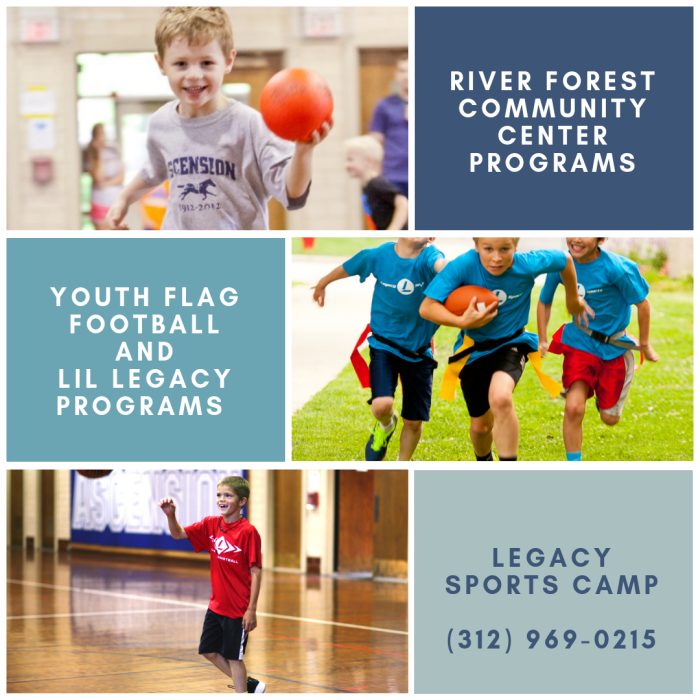 SCENSION
1912-2012

RIVER FOREST COMMUNITY CENTER PROGRAMS

YOUTH FLAG FOOTBALL AND LIL LEGACY PROGRAMS

ASCENSION

LEGACY SPORTS CAMP

(312) 969-0215